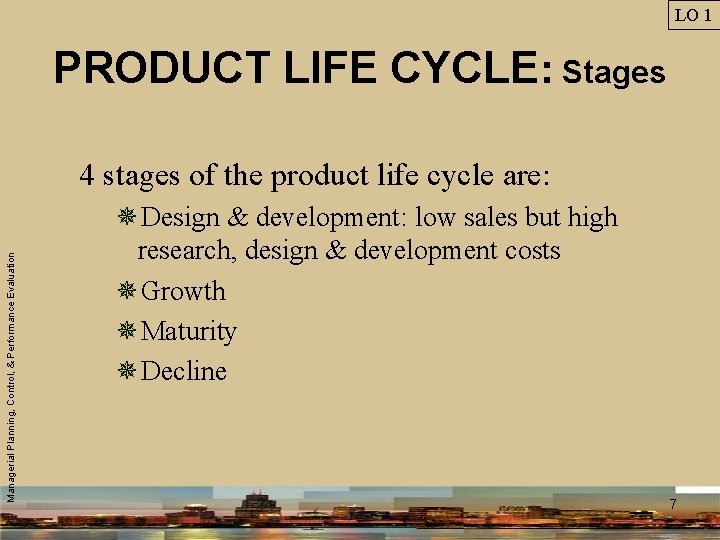 LO 1

PRODUCT LIFE CYCLE: Stages

4 stages of the product life cycle are:

❋ Design & development: low sales but high research, design & development costs

❋ Growth

❋ Maturity

❋ Decline

Managerial Planning, Control, & Performance Evaluation

7